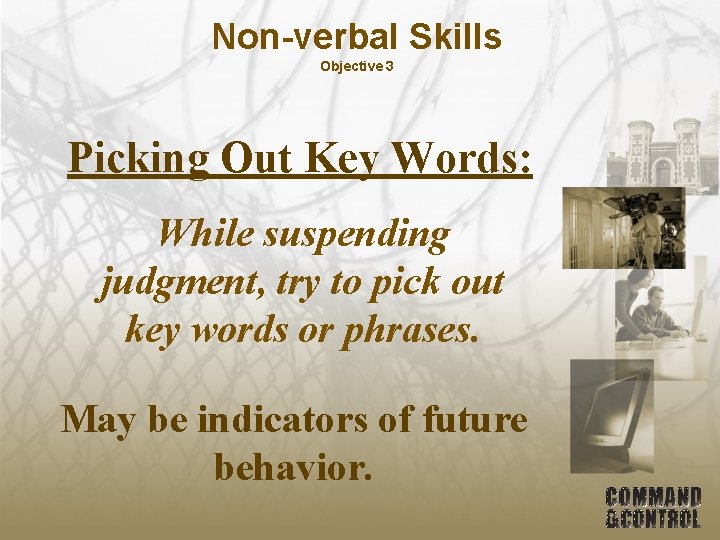 Non-verbal Skills
Objective 3

Picking Out Key Words:

While suspending judgment, try to pick out key words or phrases.

May be indicators of future behavior.

COMMAND &CONTROL